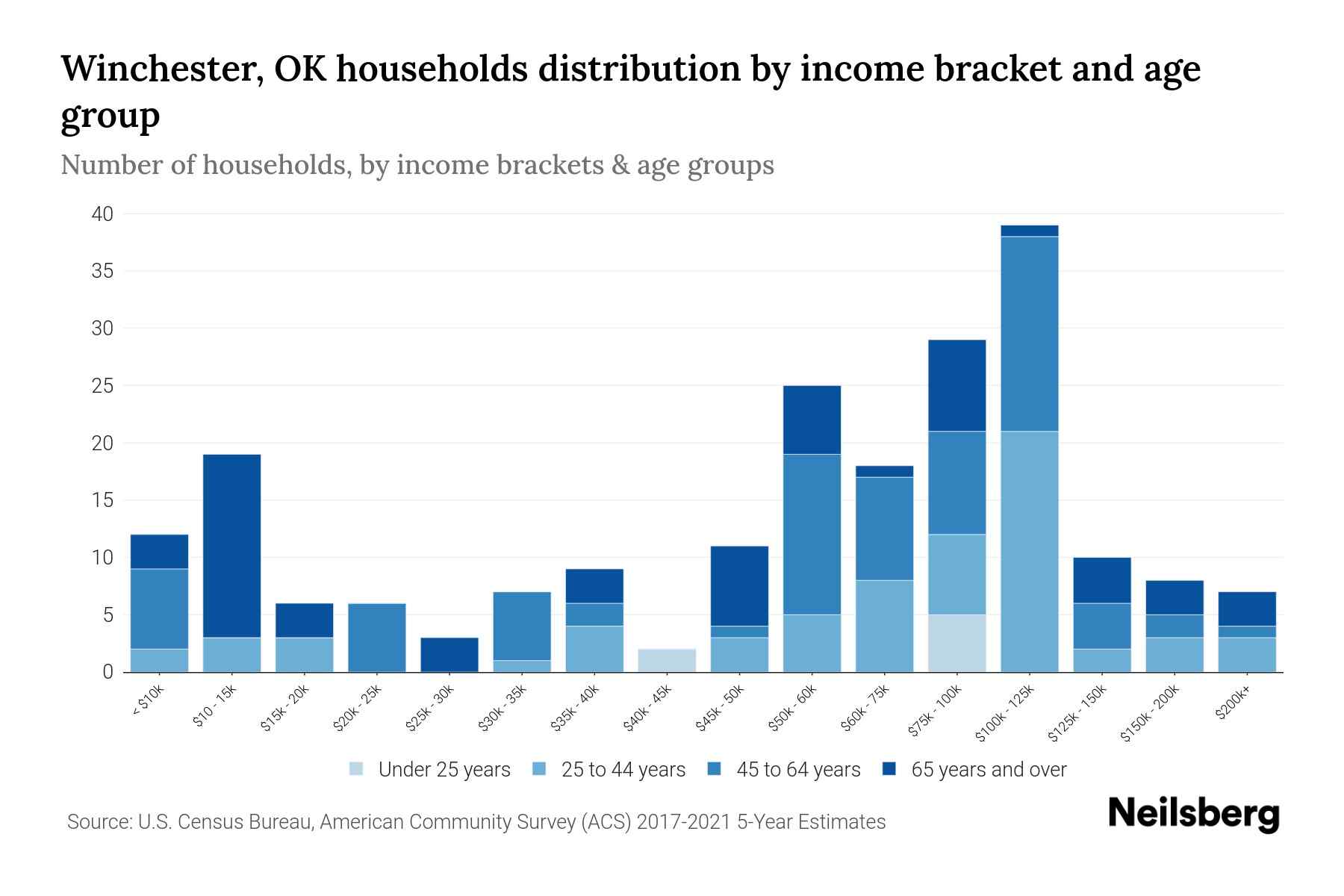 Winchester, OK households distribution by income bracket and age group

Number of households, by income brackets & age groups

40
35
30
25
20
15
10
5
0

< $10k
$10 - 15k
$15k - 20k
$20k - 25k
$25k - 30k
$30k - 35k
$35k - 40k
$40k - 45k
$45k - 50k
$50k - 60k
$60k - 75k
$75k - 100k
$100k - 125k
$125k - 150k
$150k - 200k
$200k+

Under 25 years
25 to 44 years
45 to 64 years
65 years and over

Source: U.S. Census Bureau, American Community Survey (ACS) 2017-2021 5-Year Estimates

Neilsberg